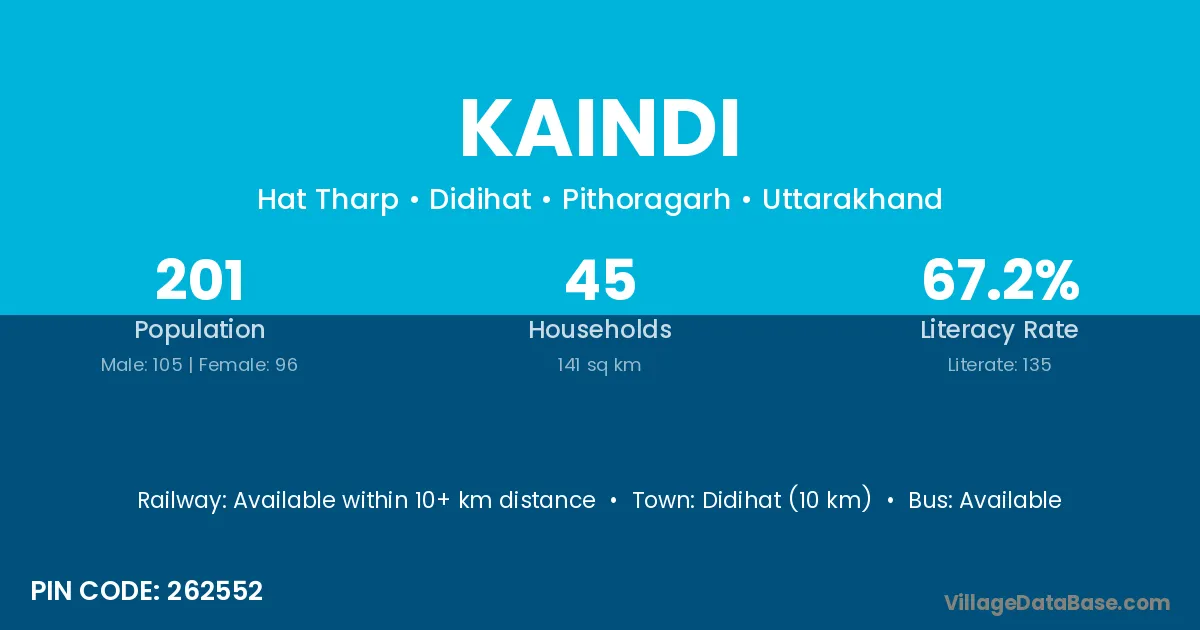 KAINDI

Hat Tharp • Didihat • Pithoragarh • Uttarakhand

201
Population
Male: 105 | Female: 96

45
Households
141 sq km

67.2%
Literacy Rate
Literate: 135

Railway: Available within 10+ km distance • Town: Didihat (10 km) • Bus: Available

PIN CODE: 262552

VillageDataBase.com